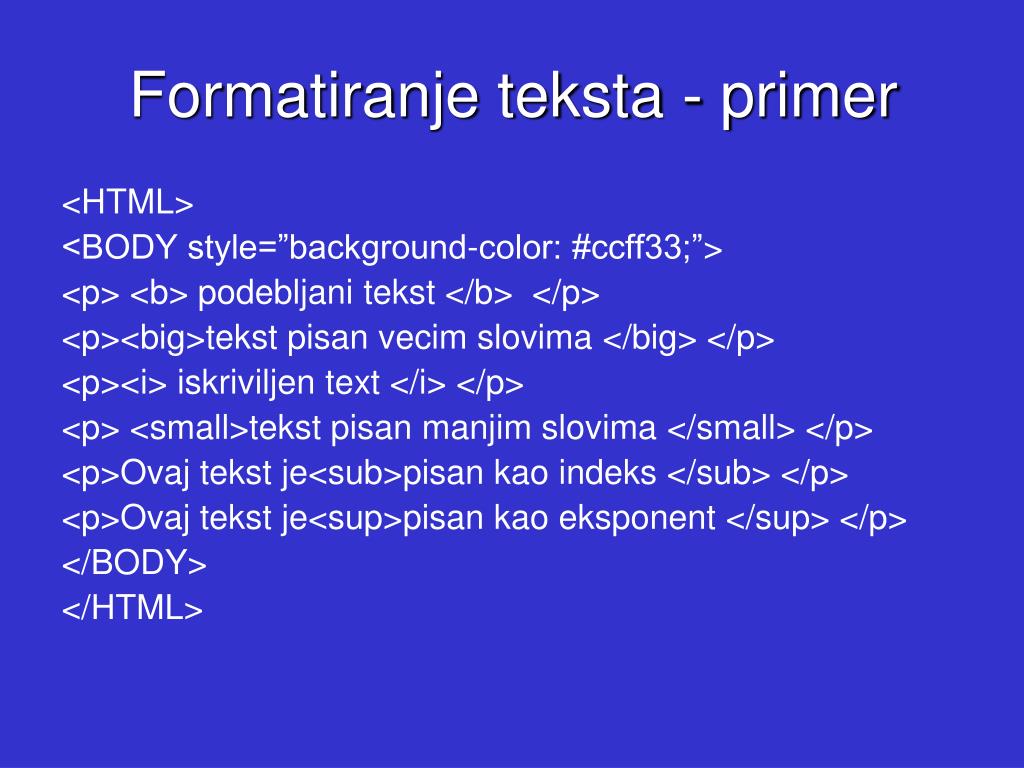 Formatiranje teksta - primer

<HTML>
<BODY style=”background-color: #ccff33;”>
<p> <b> podebljani tekst </b> </p>
<p><big>tekst pisan vecim slovima </big> </p>
<p><i> iskriviljen text </i> </p>
<p> <small>tekst pisan manjim slovima </small> </p>
<p>Ovaj tekst je<sub>pisan kao indeks </sub> </p>
<p>Ovaj tekst je<sup>pisan kao eksponent </sup> </p>
</BODY>
</HTML>